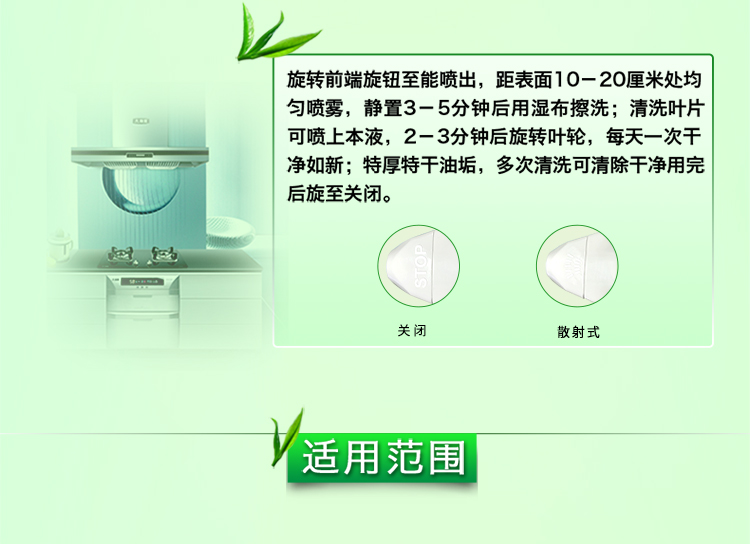 旋转前端旋钮至能喷出，距表面10－20厘米处均匀喷雾，静置3－5分钟后用湿布擦洗；清洗叶片可喷上本液，2－3分钟后旋转叶轮，每天一次干净如新；特厚特干油垢，多次清洗可清除干净用完后旋至关闭。

STOP

关闭

散射式

适用范围